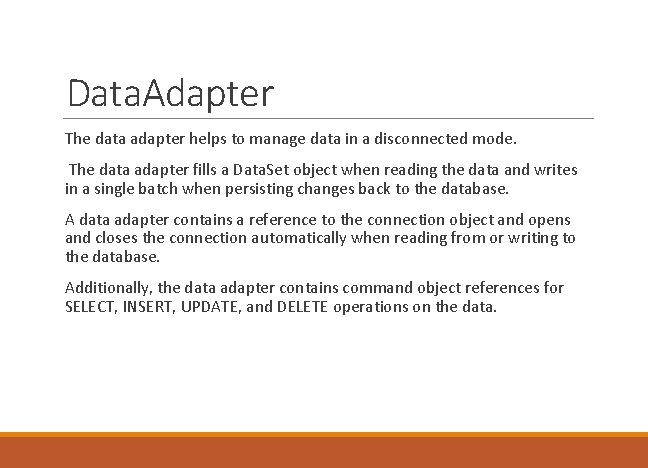 DataAdapter

The data adapter helps to manage data in a disconnected mode.

The data adapter fills a DataSet object when reading the data and writes in a single batch when persisting changes back to the database.

A data adapter contains a reference to the connection object and opens and closes the connection automatically when reading from or writing to the database.

Additionally, the data adapter contains command object references for SELECT, INSERT, UPDATE, and DELETE operations on the data.